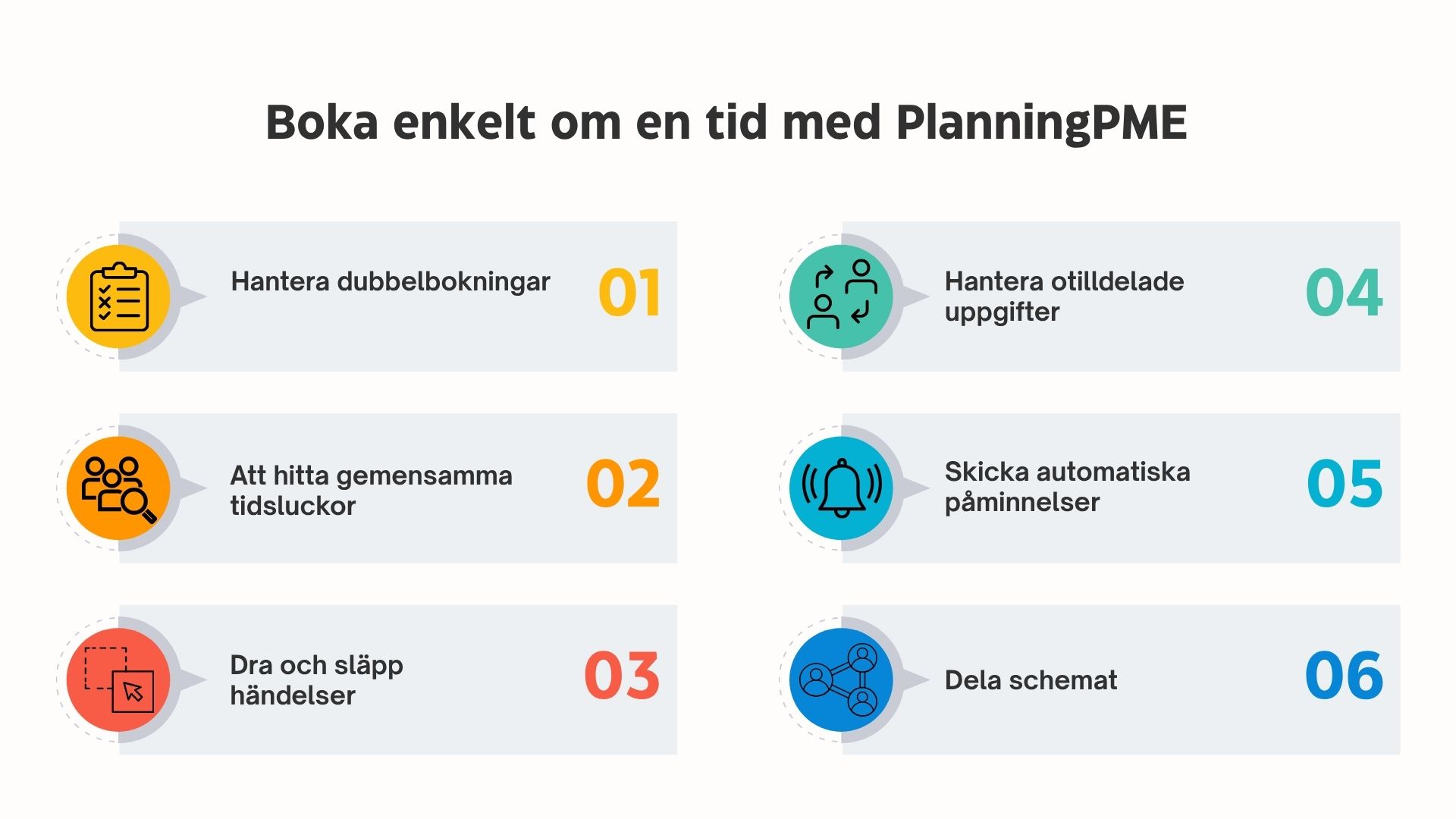 Boka enkelt om en tid med PlanningPME

Hantera dubbelbokningar 01

Att hitta gemensamma tidsluckor 02

Dra och släpp händelser 03

Hantera otilldelade uppgifter 04

Skicka automatiska påminnelser 05

Dela schemat 06